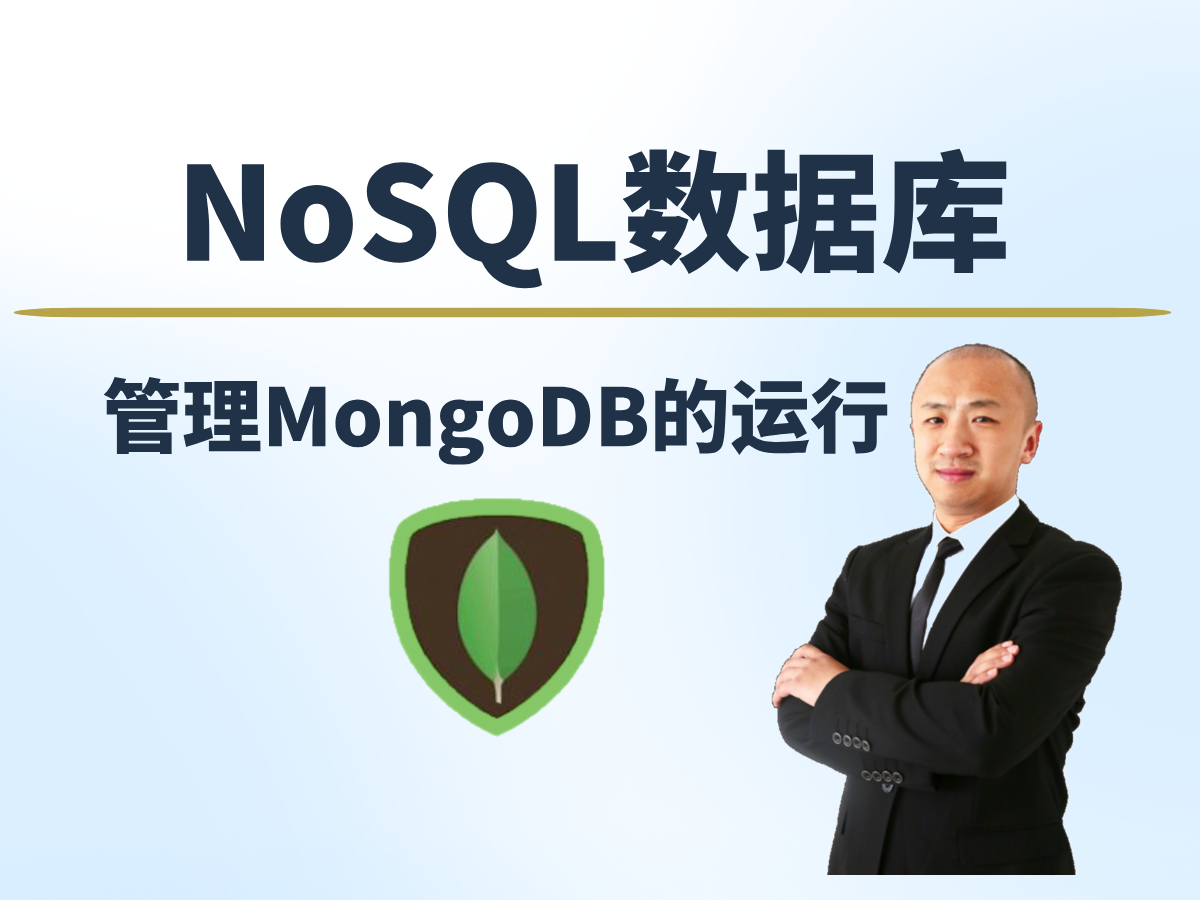 NoSQL数据库

管理MongoDB的运行